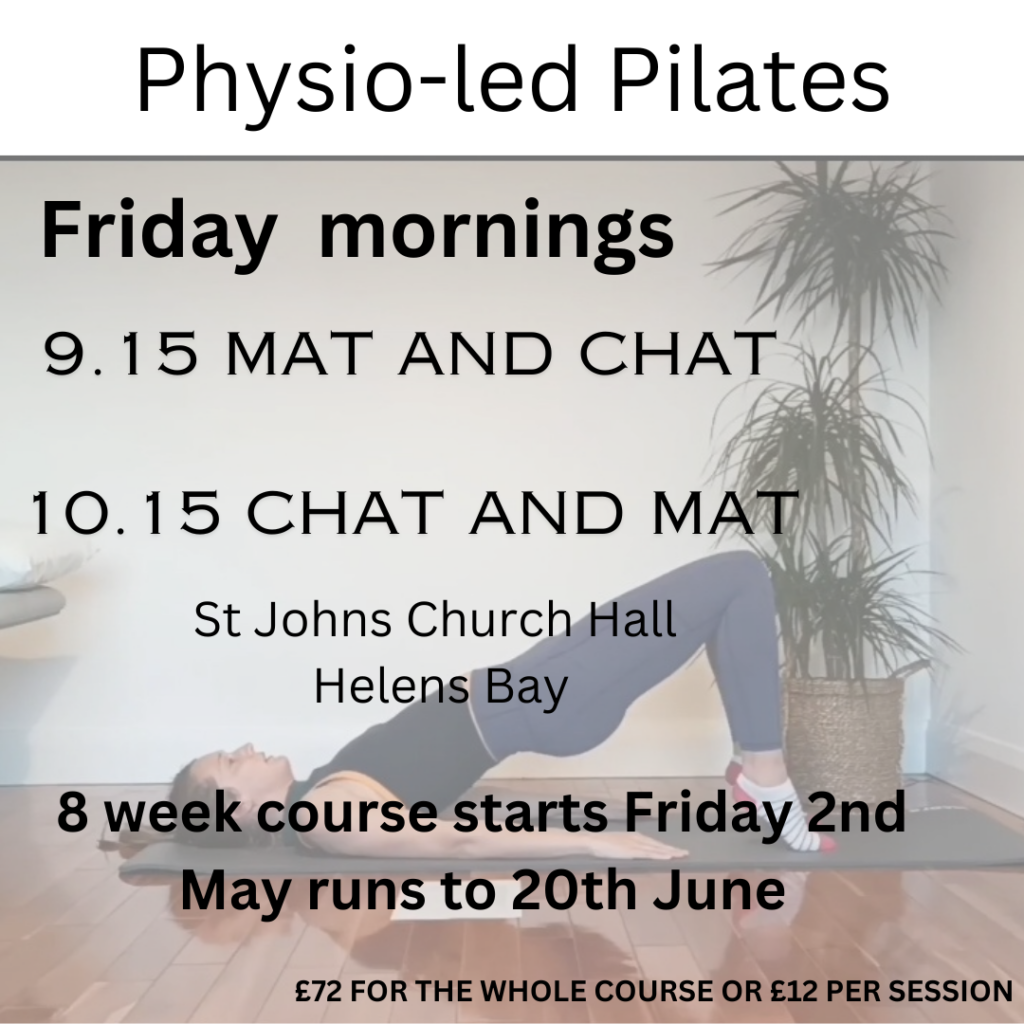 Physio-led Pilates

Friday mornings

9.15 MAT AND CHAT

10.15 CHAT AND MAT

St Johns Church Hall
Helens Bay

8 week course starts Friday 2nd May runs to 20th June

£72 FOR THE WHOLE COURSE OR £12 PER SESSION